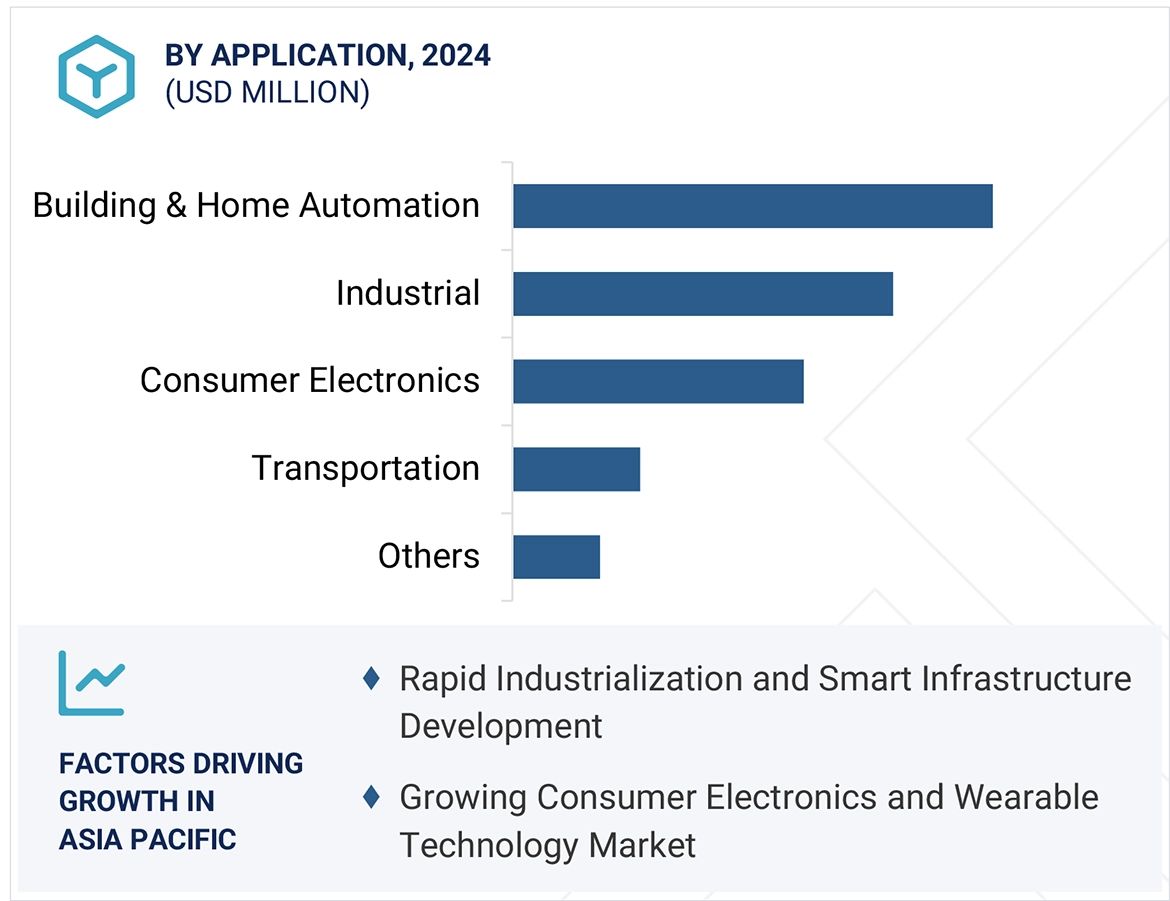 BY APPLICATION, 2024
(USD MILLION)

Building & Home Automation
Industrial
Consumer Electronics
Transportation
Others

FACTORS DRIVING GROWTH IN ASIA PACIFIC

♦ Rapid Industrialization and Smart Infrastructure Development

♦ Growing Consumer Electronics and Wearable Technology Market